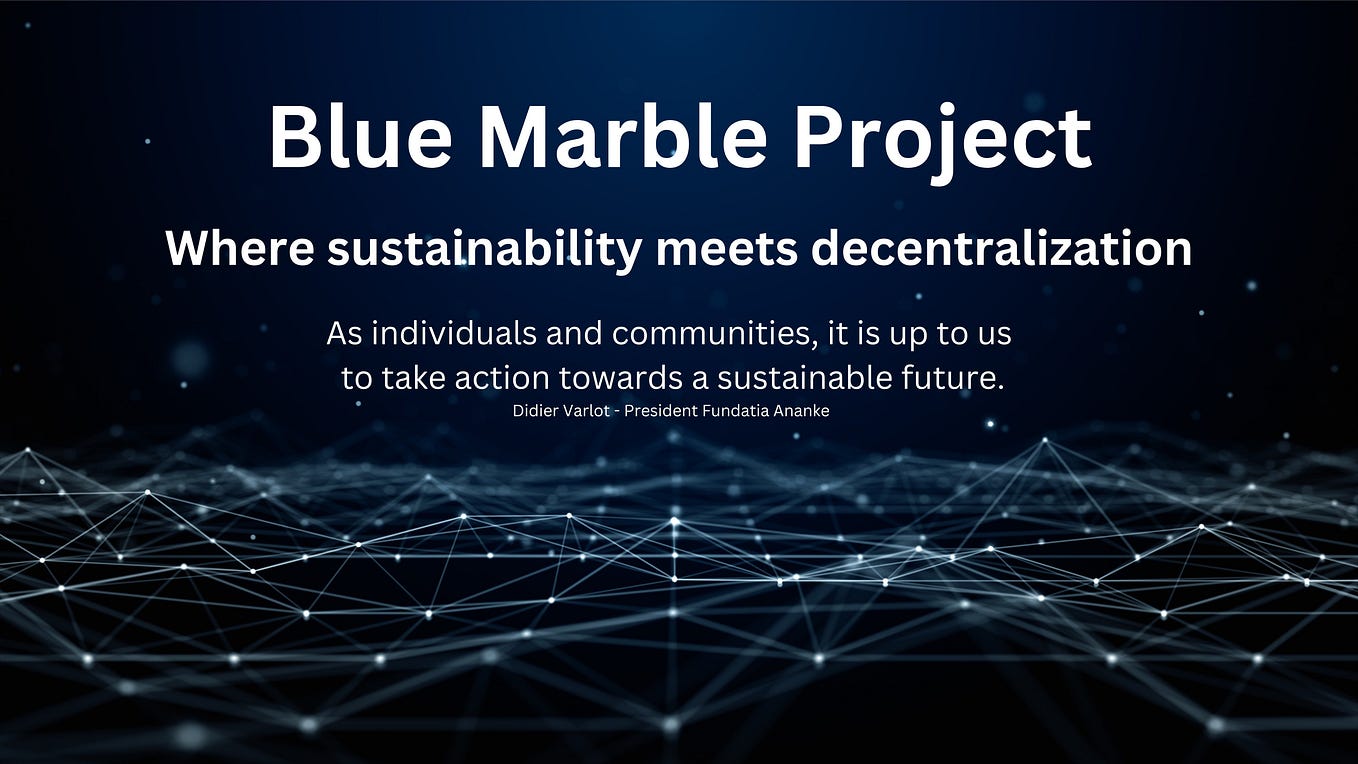 Blue Marble Project

Where sustainability meets decentralization

As individuals and communities, it is up to us to take action towards a sustainable future.

Didier Varlot - President Fundatia Ananke